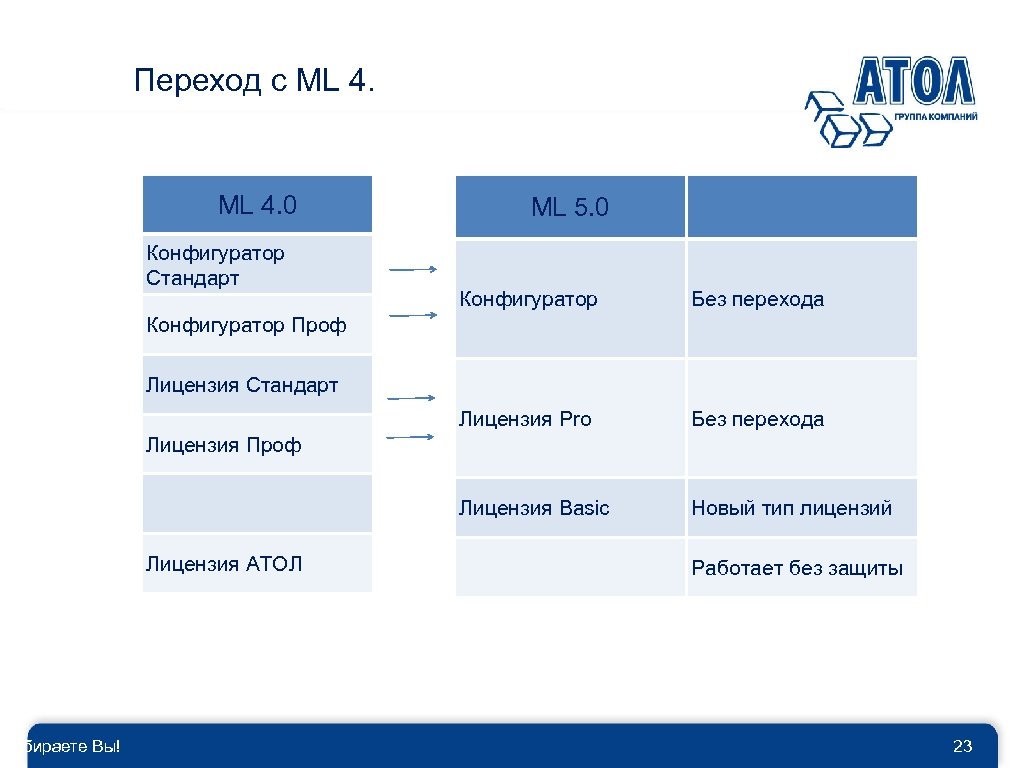 Переход с ML 4.

АТОЛ
ГРУППА КОМПАНИЙ

| ML 4.0 |
|---|
| Конфигуратор Стандарт |
| Конфигуратор Проф |
| Лицензия Стандарт |
| Лицензия Проф |
| |
| Лицензия АТОЛ |

| ML 5.0 | |
|---|---|
| Конфигуратор | Без перехода |
| Лицензия Pro | Без перехода |
| Лицензия Basic | Новый тип лицензий |
| | Работает без защиты |

бираете Вы!

23